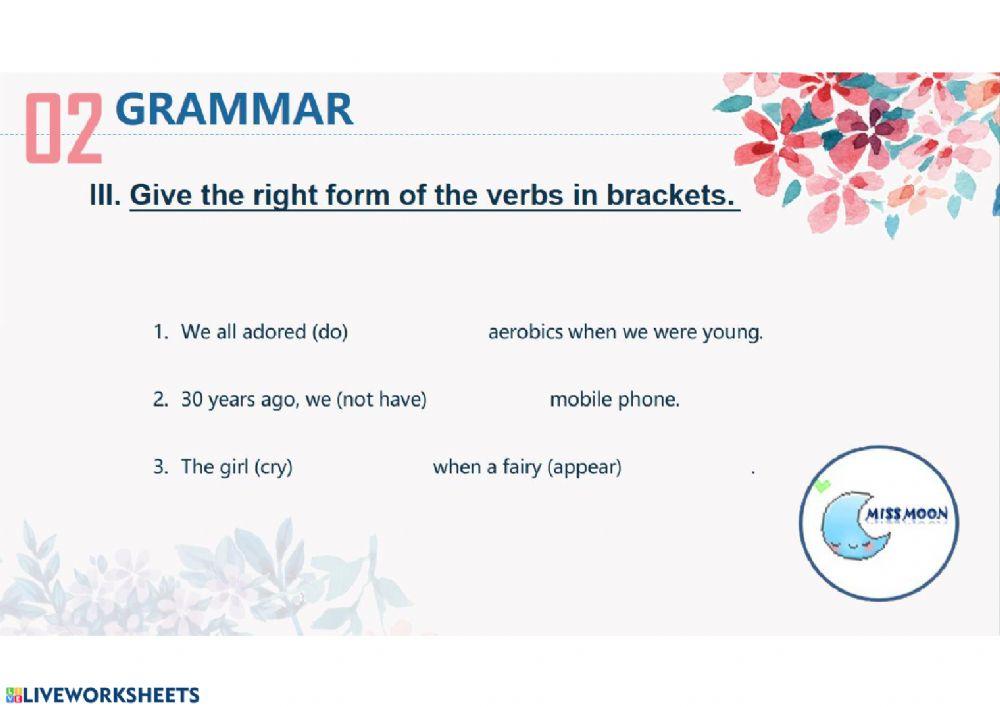 02 GRAMMAR

III. Give the right form of the verbs in brackets.

1. We all adored (do) aerobics when we were young.

2. 30 years ago, we (not have) mobile phone.

3. The girl (cry) when a fairy (appear) .

MISS MOON

LIVEWORKSHEETS